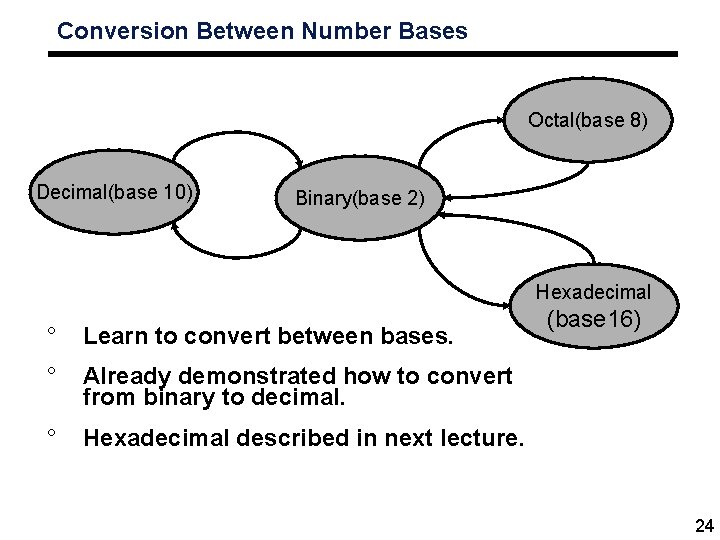 Conversion Between Number Bases

Decimal(base 10)

Binary(base 2)

Octal(base 8)

Hexadecimal (base16)

° Learn to convert between bases.

° Already demonstrated how to convert from binary to decimal.

° Hexadecimal described in next lecture.

24